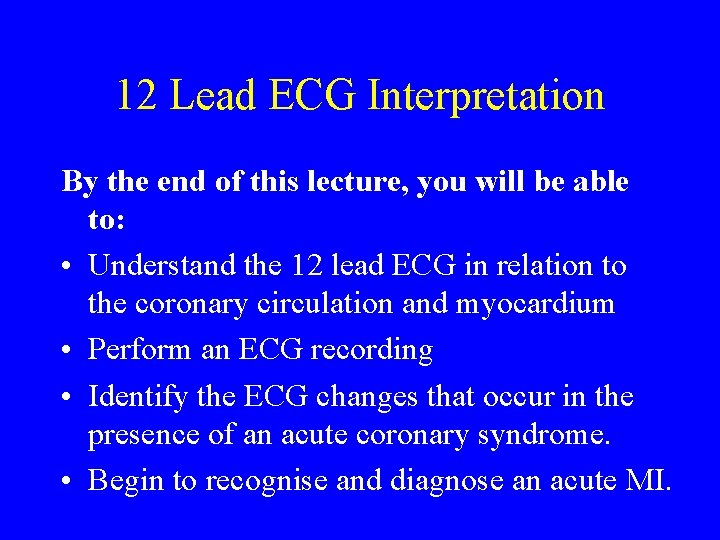 12 Lead ECG Interpretation

By the end of this lecture, you will be able to:

• Understand the 12 lead ECG in relation to the coronary circulation and myocardium
• Perform an ECG recording
• Identify the ECG changes that occur in the presence of an acute coronary syndrome.
• Begin to recognise and diagnose an acute MI.